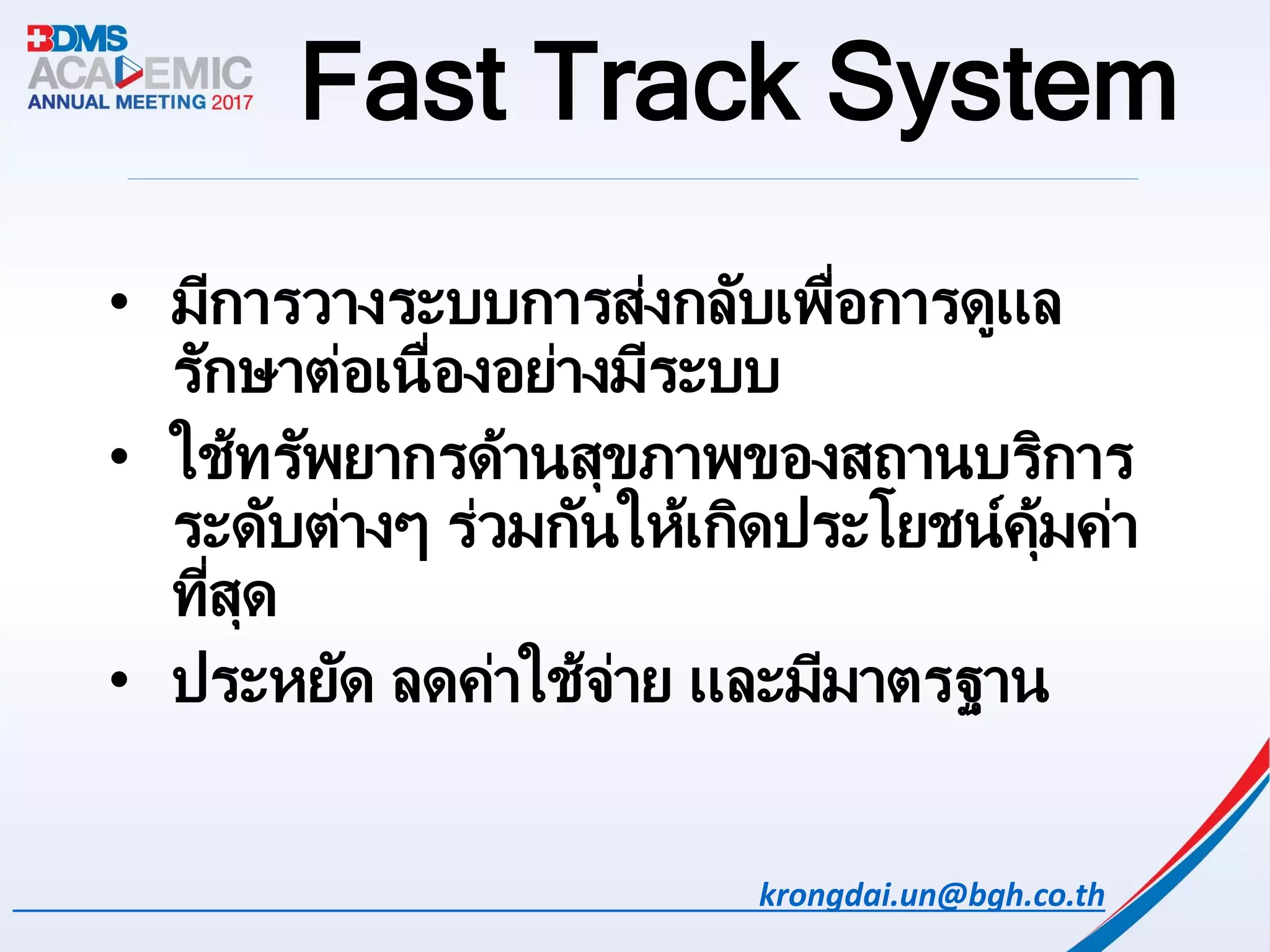 BDMS ACADEMIC ANNUAL MEETING 2017

Fast Track System

• มีการวางระบบการส่งกลับเพื่อการดูแลรักษาต่อเนื่องอย่างมีระบบ

• ใช้ทรัพยากรด้านสุขภาพของสถานบริการระดับต่างๆ ร่วมกันให้เกิดประโยชน์คุ้มค่าที่สุด

• ประหยัด ลดค่าใช้จ่าย และมีมาตรฐาน

krongdai.un@bgh.co.th